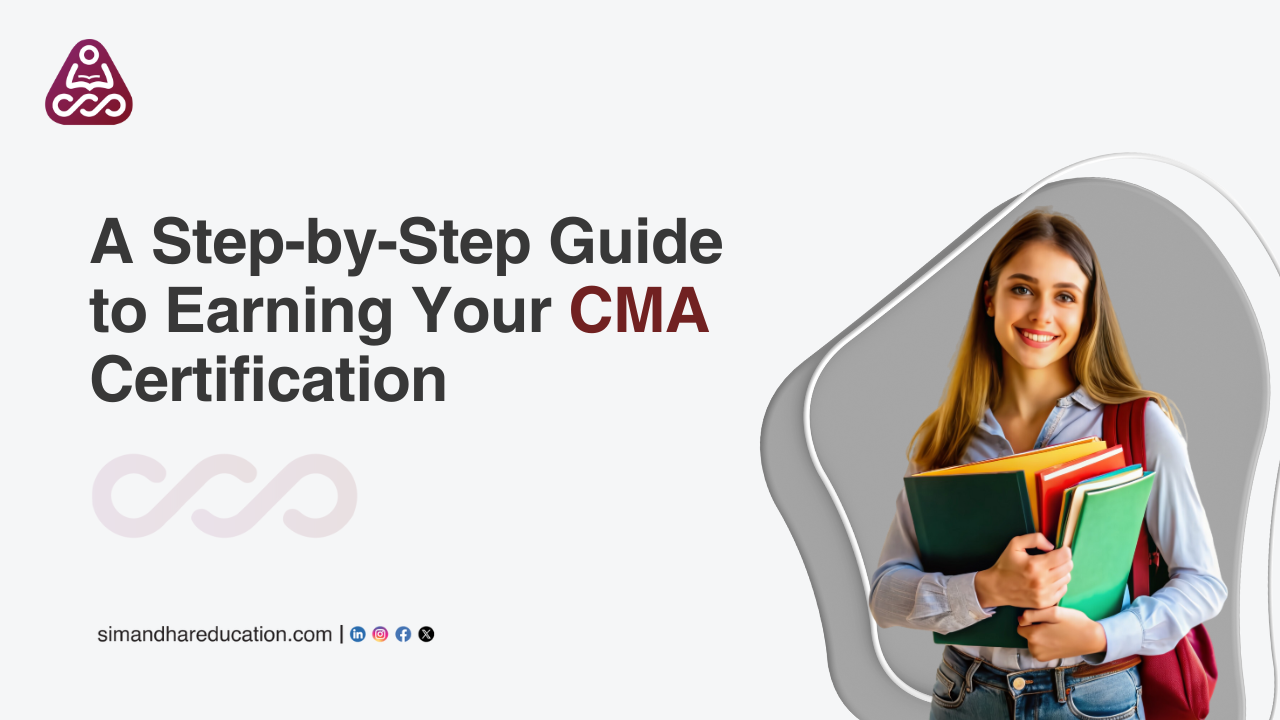 A Step-by-Step Guide to Earning Your CMA Certification

simandhareducation.com |